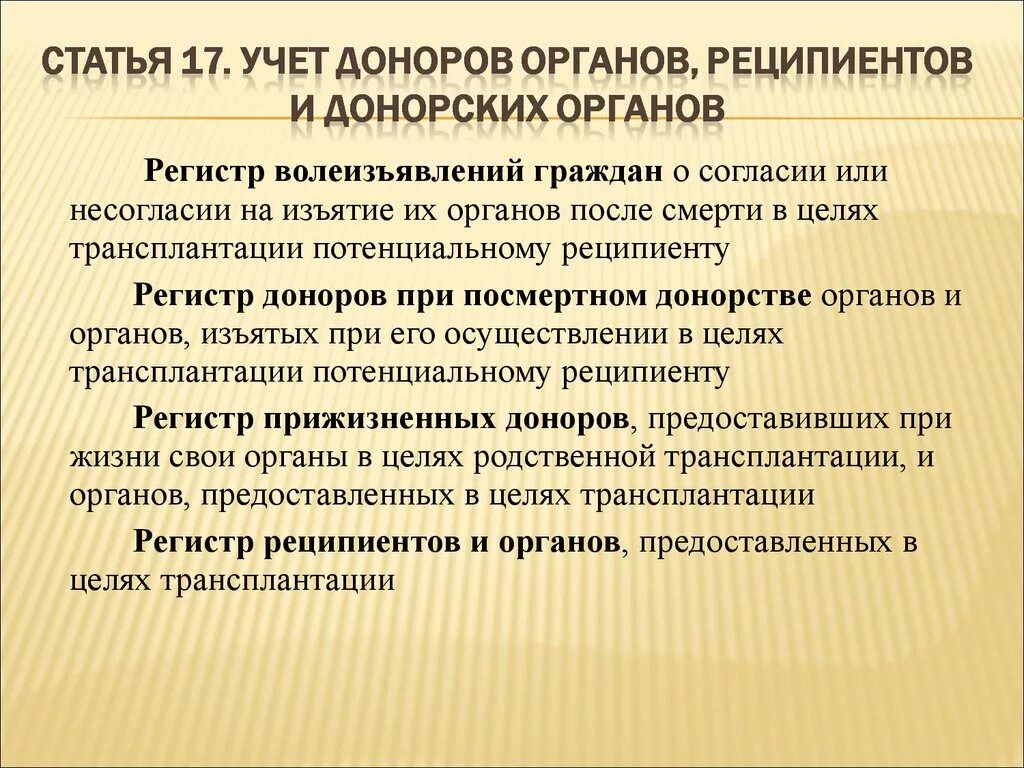 СТАТЬЯ 17. УЧЕТ ДОНОРОВ ОРГАНОВ, РЕЦИПИЕНТОВ И ДОНОРСКИХ ОРГАНОВ

Регистр волеизъявлений граждан о согласии или несогласии на изъятие их органов после смерти в целях трансплантации потенциальному реципиенту

Регистр доноров при посмертном донорстве органов и органов, изъятых при его осуществлении в целях трансплантации потенциальному реципиенту

Регистр прижизненных доноров, предоставивших при жизни свои органы в целях родственной трансплантации, и органов, предоставленных в целях трансплантации

Регистр реципиентов и органов, предоставленных в целях трансплантации